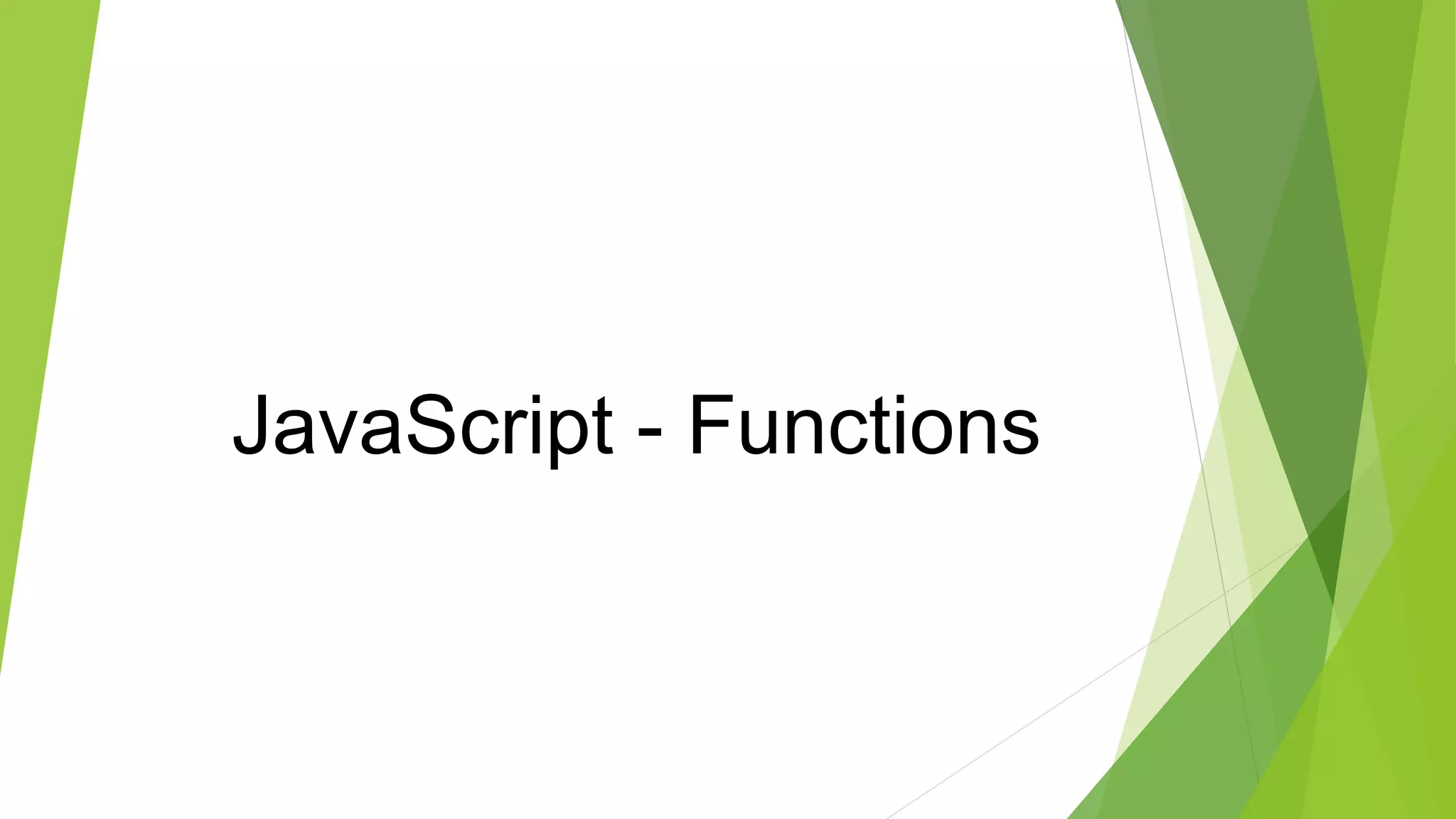 JavaScript - Functions